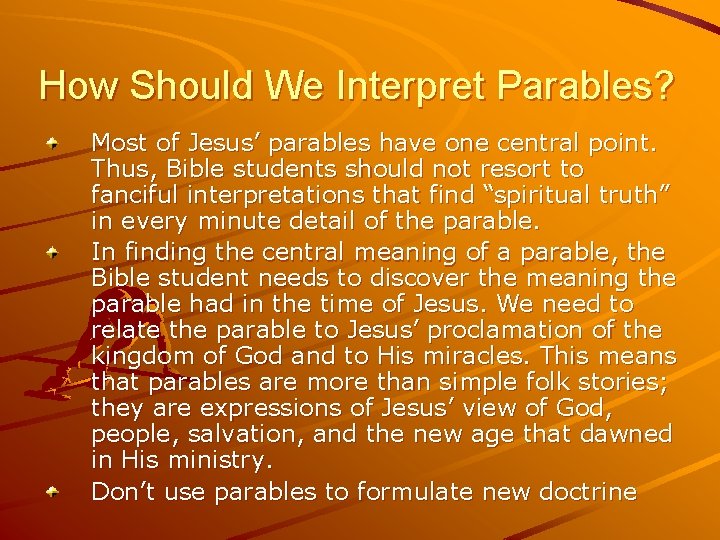 How Should We Interpret Parables?

Most of Jesus’ parables have one central point. Thus, Bible students should not resort to fanciful interpretations that find “spiritual truth” in every minute detail of the parable.

In finding the central meaning of a parable, the Bible student needs to discover the meaning the parable had in the time of Jesus. We need to relate the parable to Jesus’ proclamation of the kingdom of God and to His miracles. This means that parables are more than simple folk stories; they are expressions of Jesus’ view of God, people, salvation, and the new age that dawned in His ministry.

Don’t use parables to formulate new doctrine